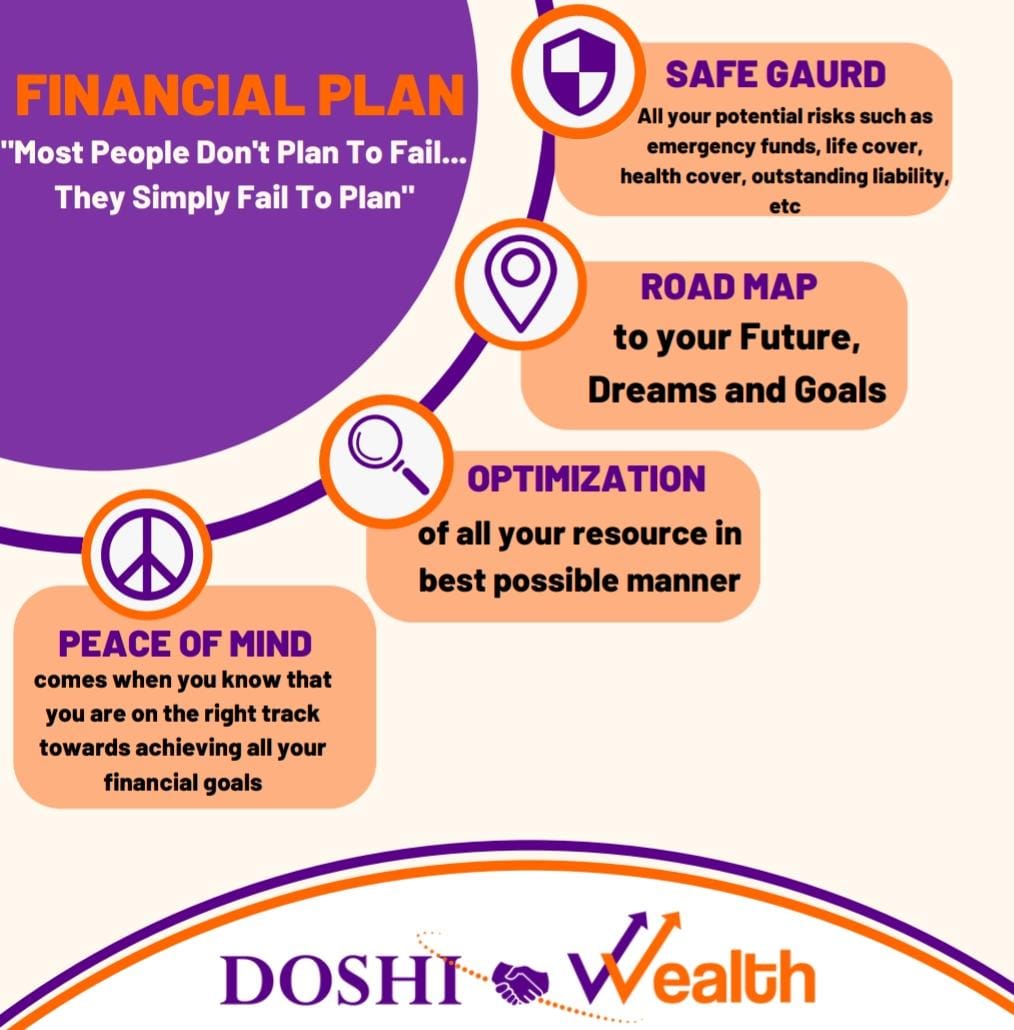 FINANCIAL PLAN
"Most People Don't Plan To Fail... They Simply Fail To Plan"

SAFE GAURD
All your potential risks such as emergency funds, life cover, health cover, outstanding liability, etc

ROAD MAP
to your Future, Dreams and Goals

OPTIMIZATION
of all your resource in best possible manner

PEACE OF MIND
comes when you know that you are on the right track towards achieving all your financial goals

DOSHI Wealth